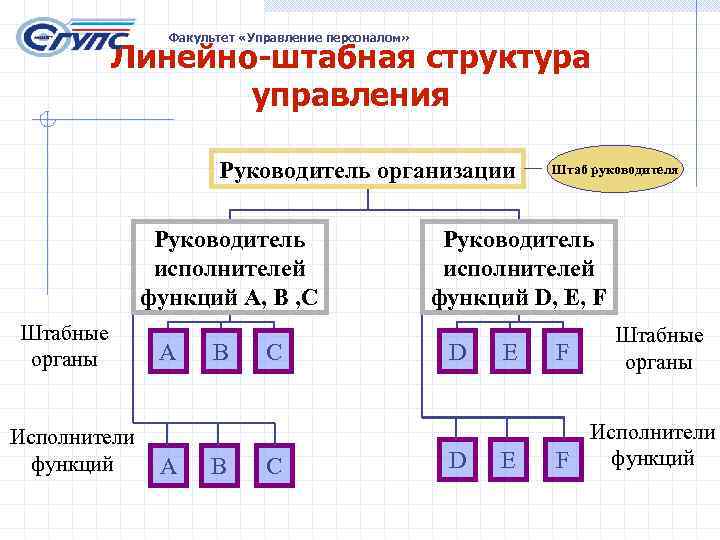 СГУПС

Факультет «Управление персоналом»

Линейно-штабная структура управления

Руководитель организации

Штаб руководителя

Руководитель исполнителей функций A, B ,C

Руководитель исполнителей функций D, E, F

Штабные органы

A B C

D E F

Штабные органы

Исполнители функций

A B C

D E F

Исполнители функций